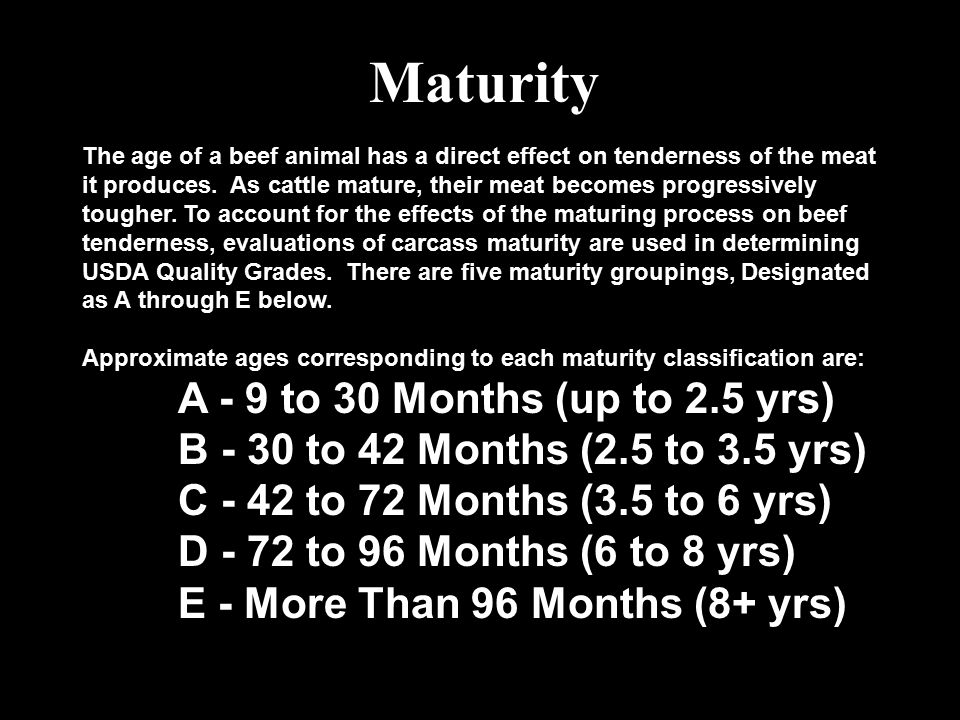 Maturity

The age of a beef animal has a direct effect on tenderness of the meat it produces. As cattle mature, their meat becomes progressively tougher. To account for the effects of the maturing process on beef tenderness, evaluations of carcass maturity are used in determining USDA Quality Grades. There are five maturity groupings, Designated as A through E below.

Approximate ages corresponding to each maturity classification are:

A - 9 to 30 Months (up to 2.5 yrs)
B - 30 to 42 Months (2.5 to 3.5 yrs)
C - 42 to 72 Months (3.5 to 6 yrs)
D - 72 to 96 Months (6 to 8 yrs)
E - More Than 96 Months (8+ yrs)